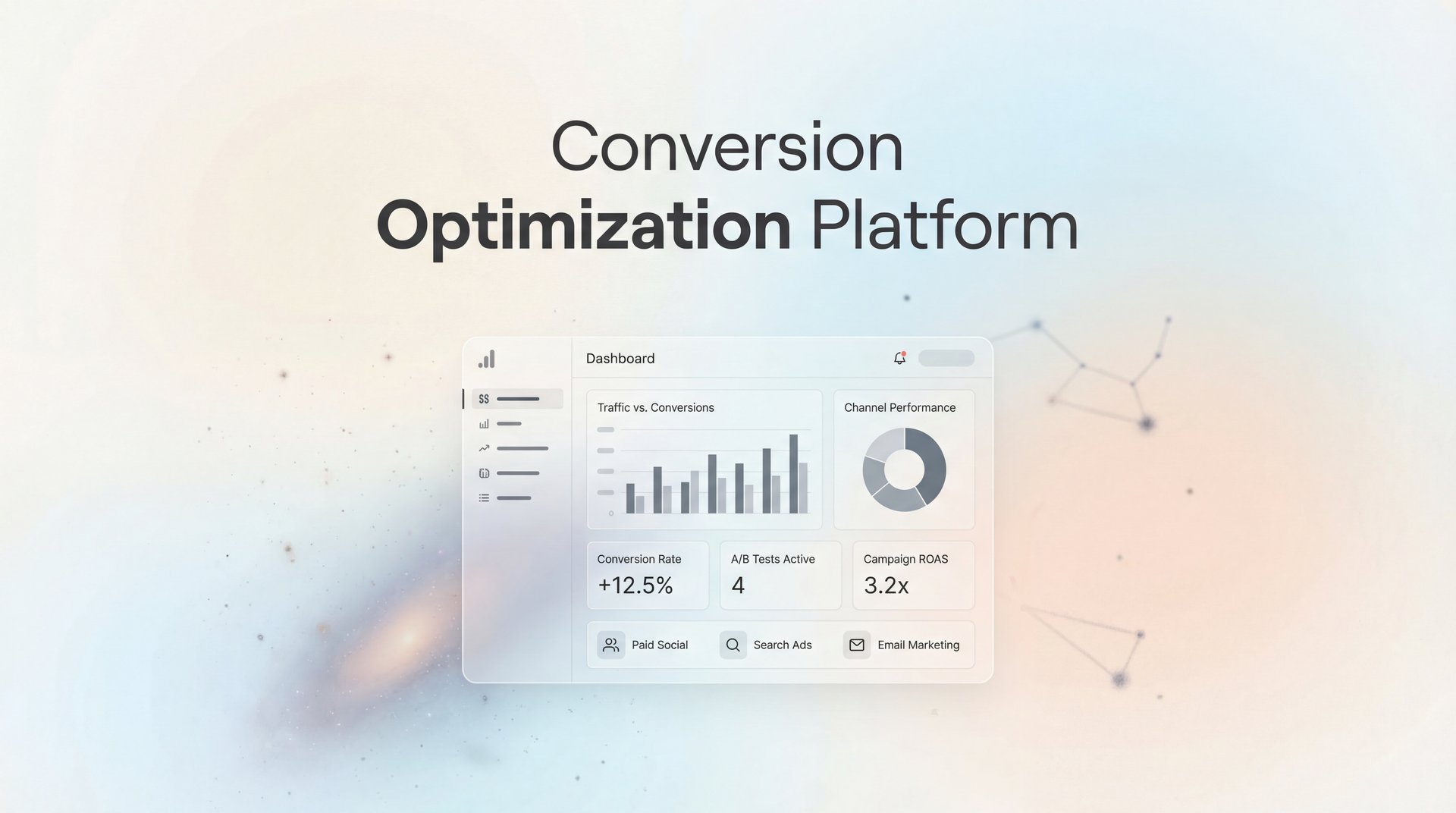 Conversion
Optimization Platform

Dashboard

$$

Traffic vs. Conversions

0

Channel Performance

Conversion Rate
+12.5%

A/B Tests Active
4

Campaign ROAS
3.2x

Paid Social
Search Ads
Email Marketing